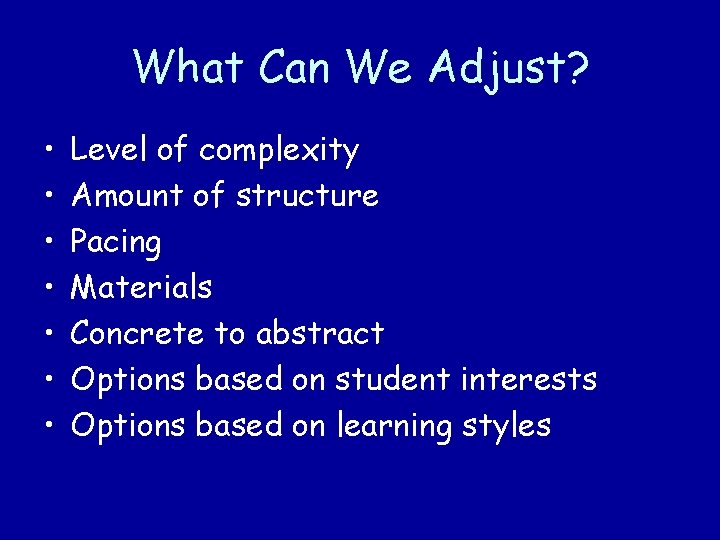 What Can We Adjust?

• Level of complexity
• Amount of structure
• Pacing
• Materials
• Concrete to abstract
• Options based on student interests
• Options based on learning styles